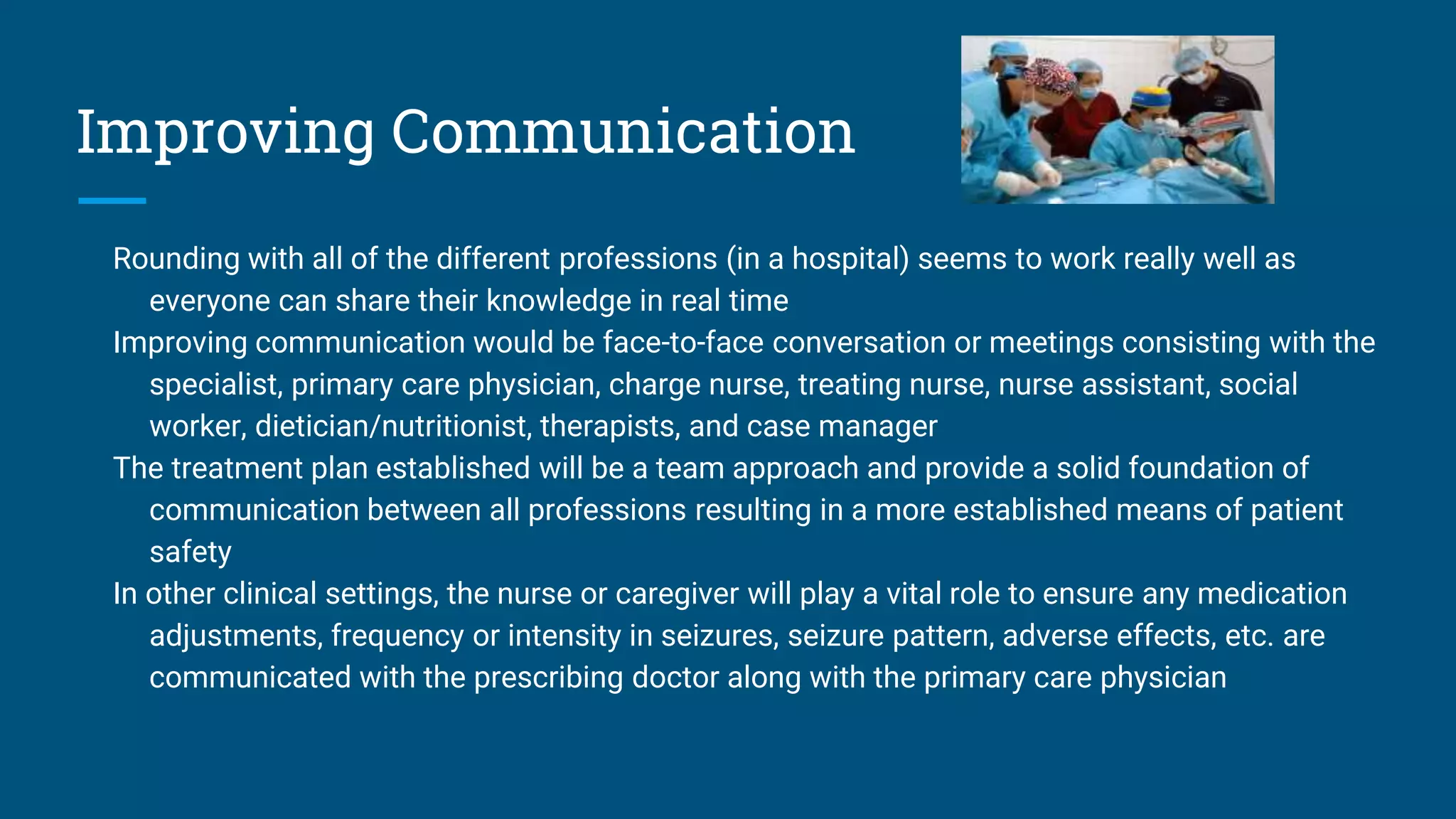 Improving Communication

Rounding with all of the different professions (in a hospital) seems to work really well as everyone can share their knowledge in real time

Improving communication would be face-to-face conversation or meetings consisting with the specialist, primary care physician, charge nurse, treating nurse, nurse assistant, social worker, dietician/nutritionist, therapists, and case manager

The treatment plan established will be a team approach and provide a solid foundation of communication between all professions resulting in a more established means of patient safety

In other clinical settings, the nurse or caregiver will play a vital role to ensure any medication adjustments, frequency or intensity in seizures, seizure pattern, adverse effects, etc. are communicated with the prescribing doctor along with the primary care physician